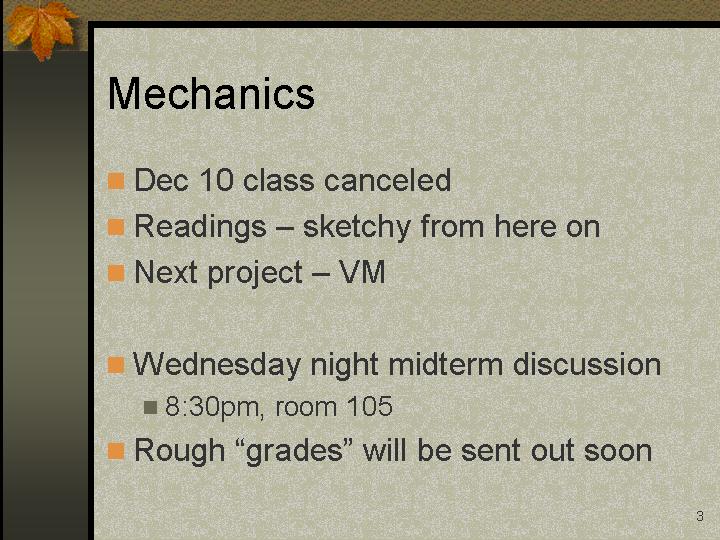 Mechanics

Dec 10 class canceled

Readings – sketchy from here on

Next project – VM

Wednesday night midterm discussion

8:30pm, room 105

Rough “grades” will be sent out soon

3